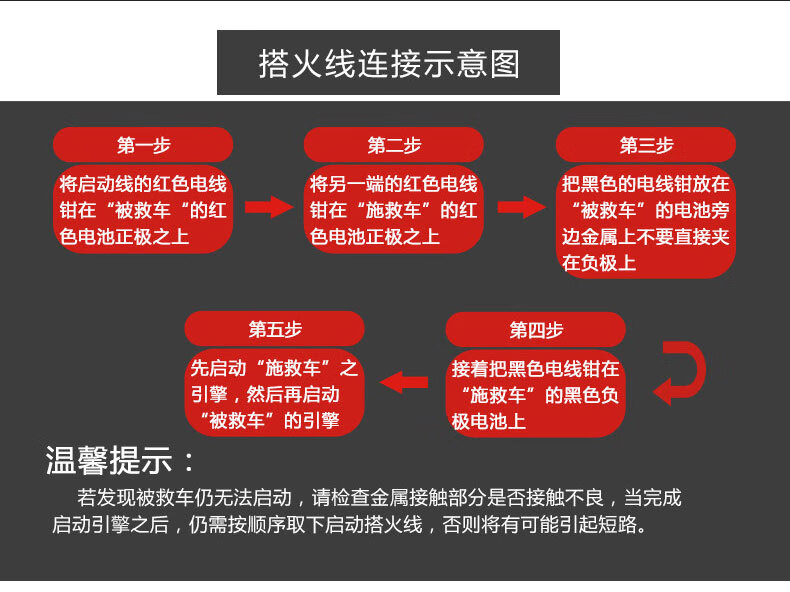 搭火线连接示意图

第一步

将启动线的红色电线钳在“被救车“的红色电池正极之上

第二步

将另一端的红色电线钳在“施救车”的红色电池正极之上

第三步

把黑色的电线钳放在“被救车”的电池旁边金属上不要直接夹在负极上

第四步

接着把黑色电线钳在“施救车”的黑色负极电池上

第五步

先启动“施救车”之引擎，然后再启动“被救车”的引擎

温馨提示：

若发现被救车仍无法启动，请检查金属接触部分是否接触不良，当完成启动引擎之后，仍需按顺序取下启动搭火线，否则将有可能引起短路。